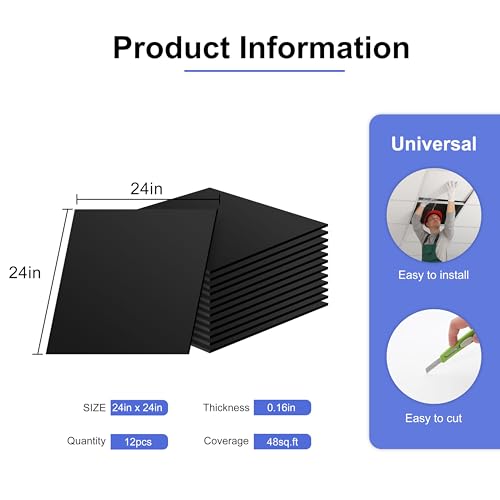 Product Information

24in

24in

SIZE 24in x 24in
Thickness 0.16in
Quantity 12pcs
Coverage 48sq.ft

Universal

Easy to install

Easy to cut